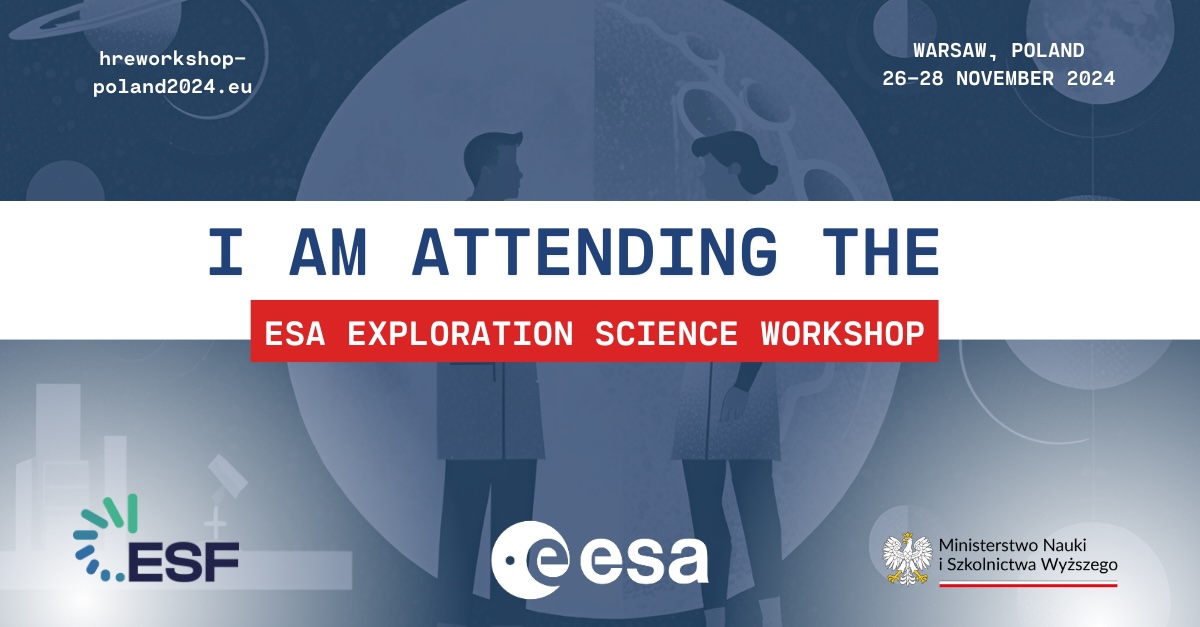 hreworkshop-poland2024.eu

WARSAW, POLAND
26-28 NOVEMBER 2024

I AM ATTENDING THE

ESA EXPLORATION SCIENCE WORKSHOP

ESF

esa

Ministerstwo Nauki i Szkolnictwa Wyższego